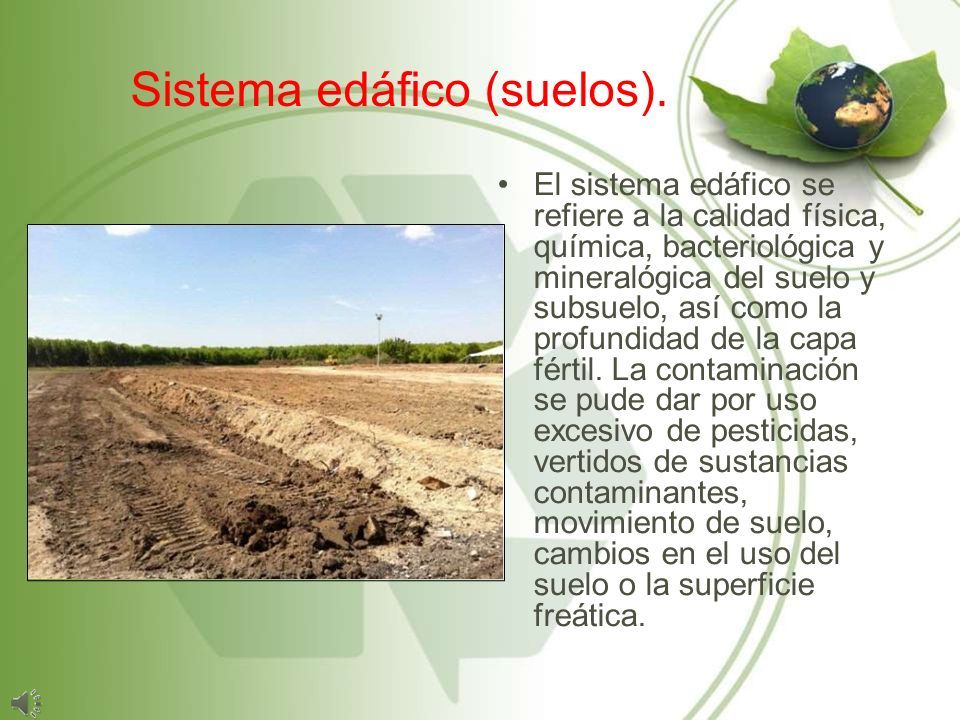 Sistema edáfico (suelos).

• El sistema edáfico se refiere a la calidad física, química, bacteriológica y mineralógica del suelo y subsuelo, así como la profundidad de la capa fértil. La contaminación se pude dar por uso excesivo de pesticidas, vertidos de sustancias contaminantes, movimiento de suelo, cambios en el uso del suelo o la superficie freática.